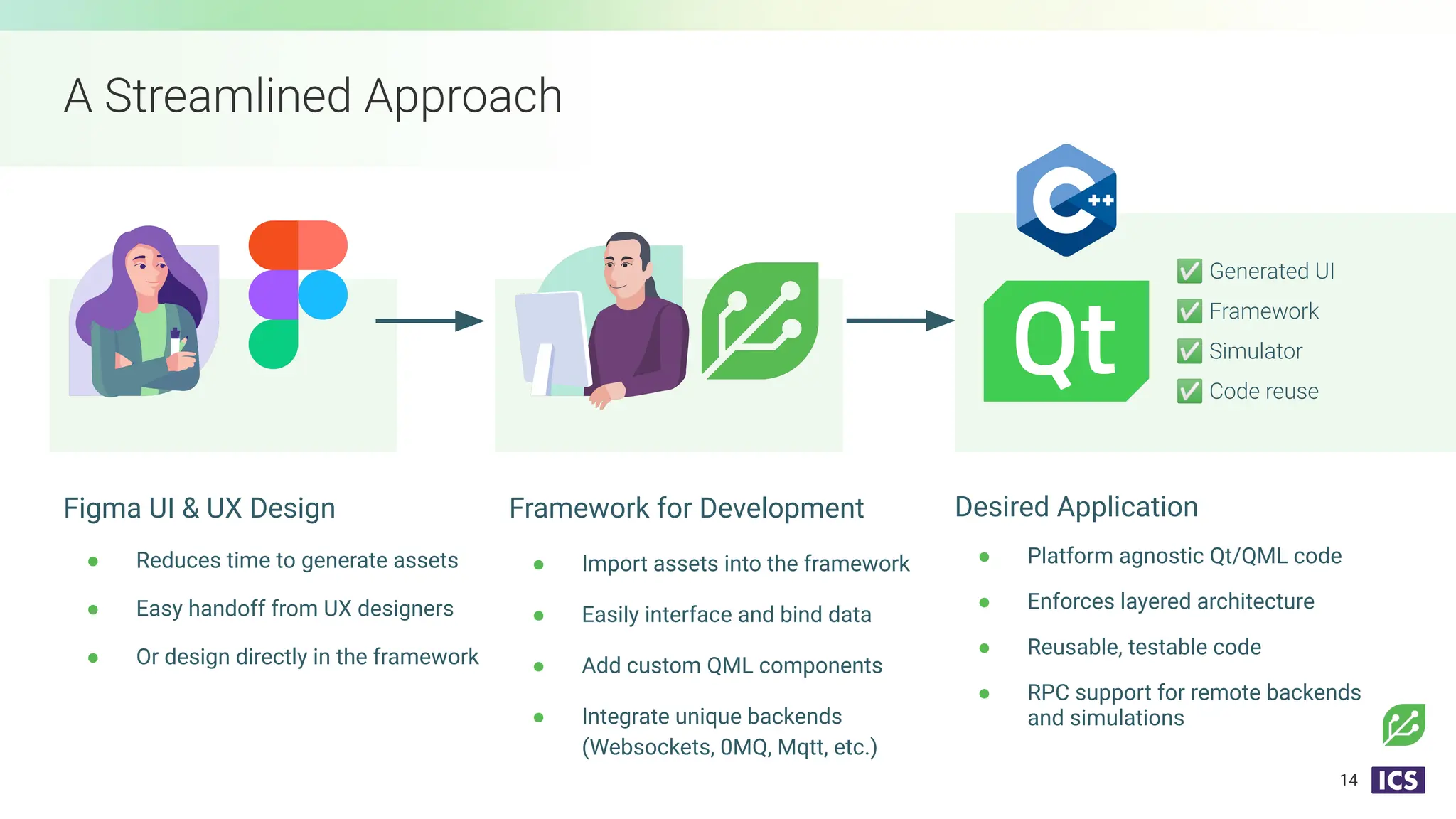 A Streamlined Approach

C++

Qt

✅ Generated UI
✅ Framework
✅ Simulator
✅ Code reuse

Figma UI & UX Design

- Reduces time to generate assets
- Easy handoff from UX designers
- Or design directly in the framework

Framework for Development

- Import assets into the framework
- Easily interface and bind data
- Add custom QML components
- Integrate unique backends (Websockets, 0MQ, Mqtt, etc.)

Desired Application

- Platform agnostic Qt/QML code
- Enforces layered architecture
- Reusable, testable code
- RPC support for remote backends and simulations

14 ICS